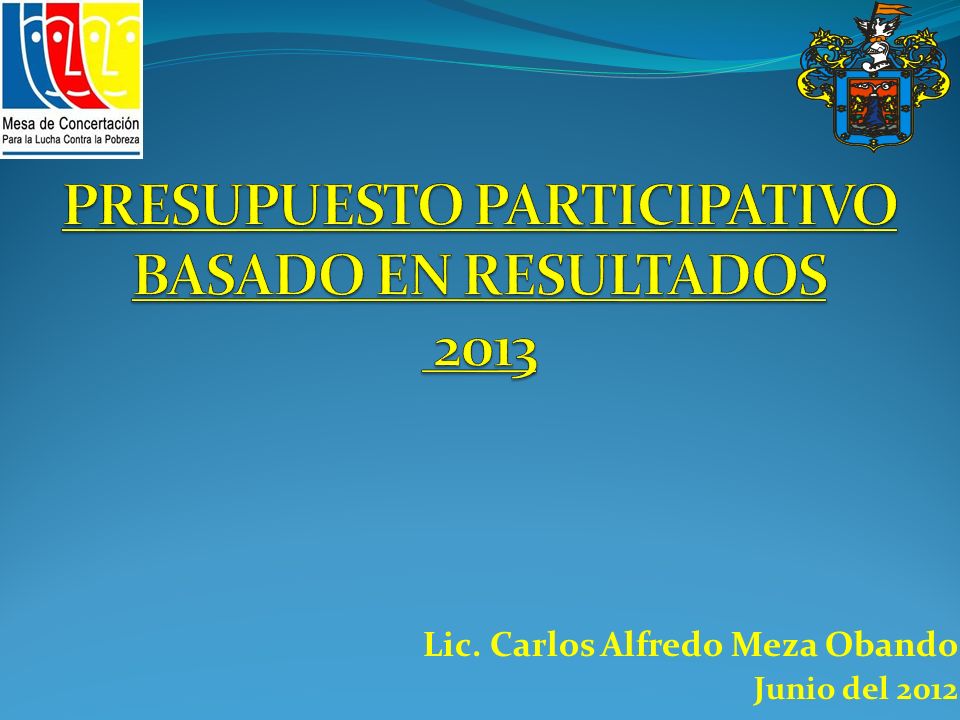 Mesa de Concertación
Para la Lucha Contra la Pobreza

PRESUPUESTO PARTICIPATIVO BASADO EN RESULTADOS 2013

Lic. Carlos Alfredo Meza Obando
Junio del 2012